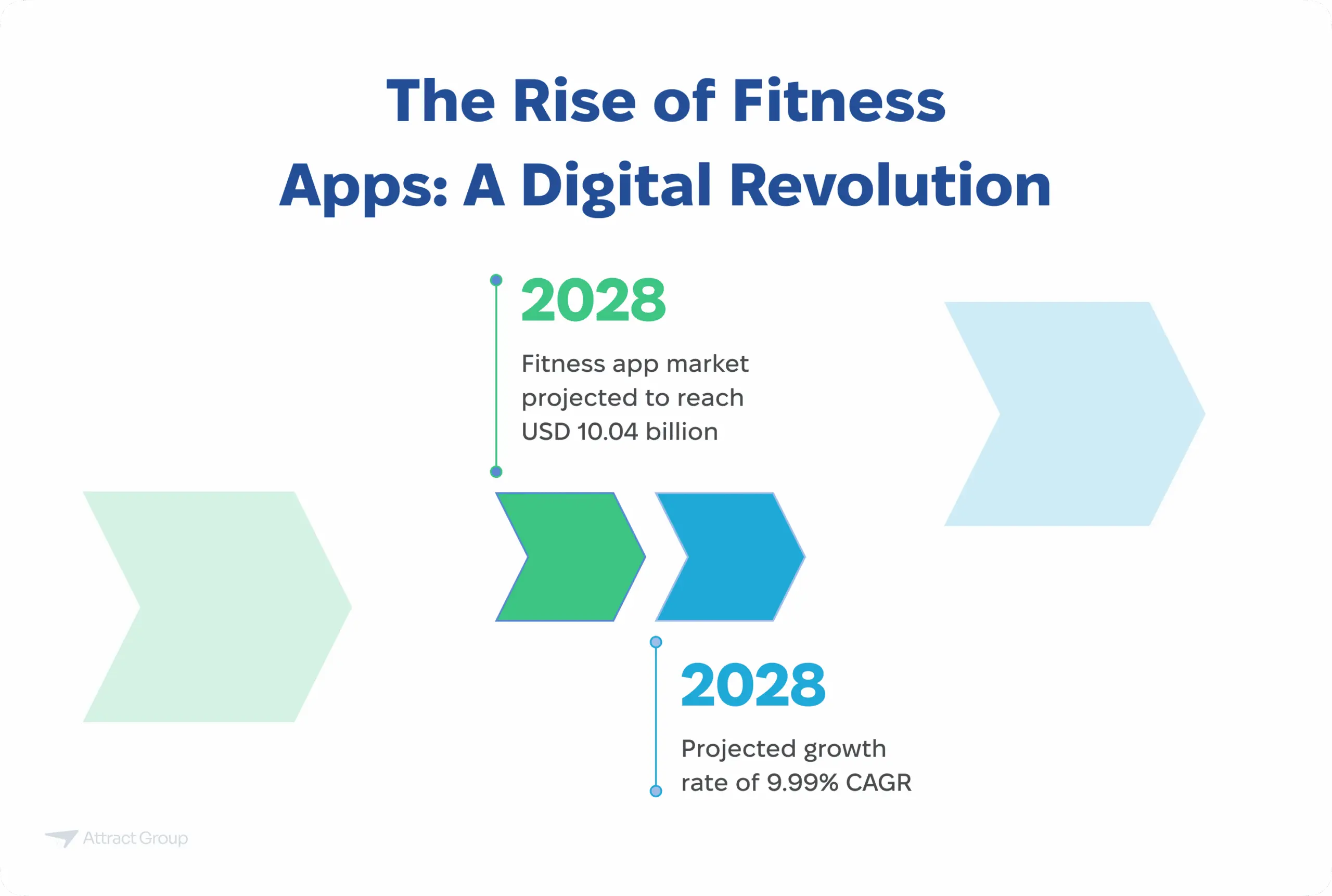 The Rise of Fitness Apps: A Digital Revolution

2028

Fitness app market projected to reach USD 10.04 billion

2028

Projected growth rate of 9.99% CAGR

Attract Group